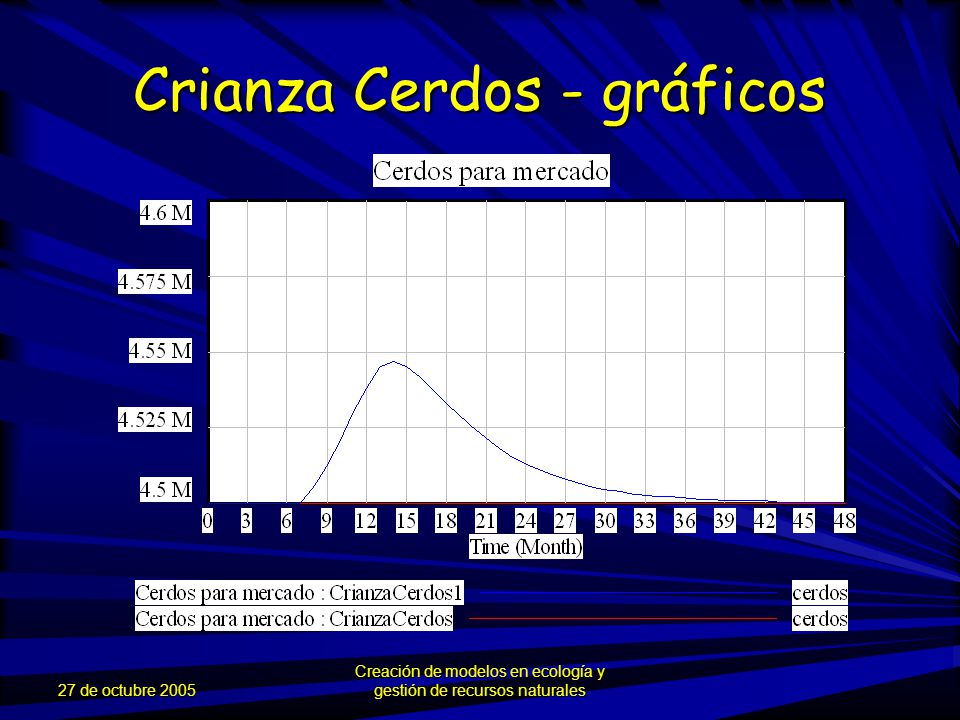 Crianza Cerdos - gráficos

Cerdos para mercado

4.6 M
4.575 M
4.55 M
4.525 M
4.5 M

0 3 6 9 12 15 18 21 24 27 30 33 36 39 42 45 48
Time (Month)

Cerdos para mercado : CrianzaCerdos1 cerdos
Cerdos para mercado : CrianzaCerdos cerdos

27 de octubre 2005

Creación de modelos en ecología y gestión de recursos naturales